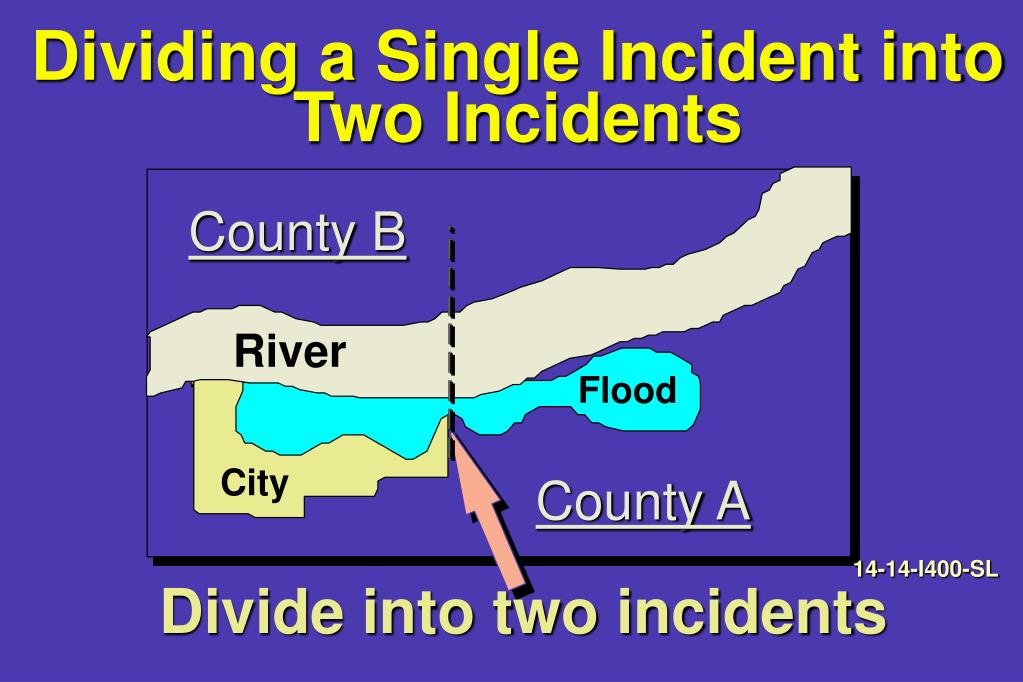 Dividing a Single Incident into Two Incidents

County B

River

Flood

City

County A

14-14-I400-SL

Divide into two incidents